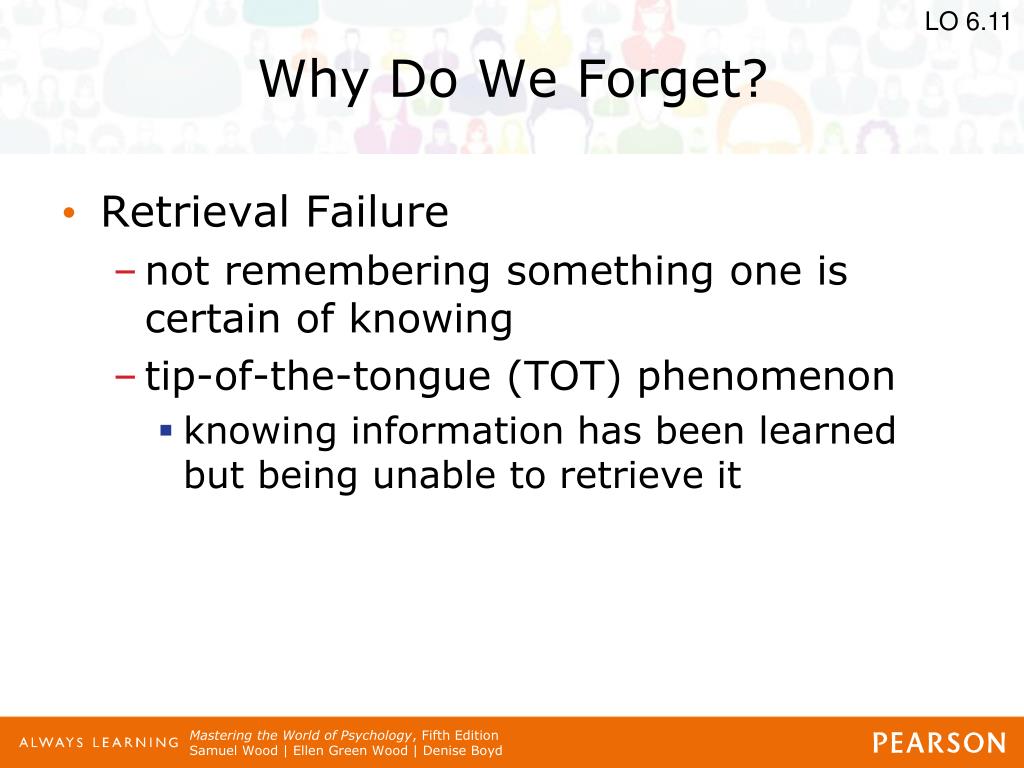 LO 6.11

Why Do We Forget?

• Retrieval Failure
– not remembering something one is certain of knowing
– tip-of-the-tongue (TOT) phenomenon
▪ knowing information has been learned but being unable to retrieve it

ALWAYS LEARNING

Mastering the World of Psychology, Fifth Edition
Samuel Wood | Ellen Green Wood | Denise Boyd

PEARSON